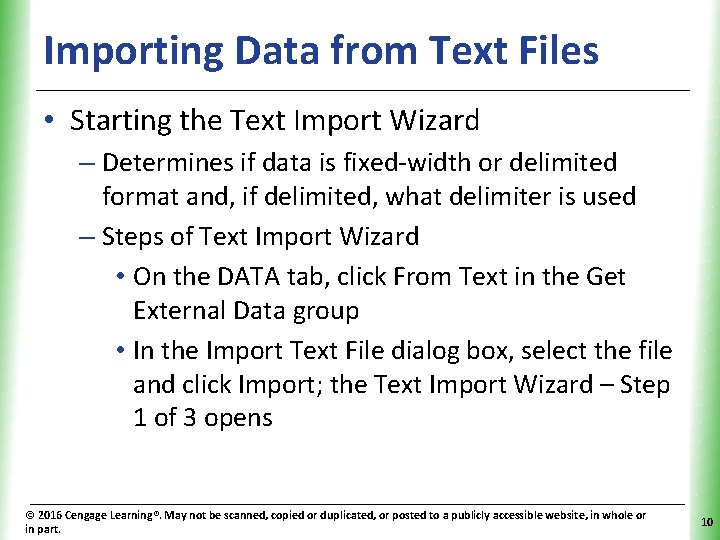 Importing Data from Text Files

• Starting the Text Import Wizard
– Determines if data is fixed-width or delimited format and, if delimited, what delimiter is used
– Steps of Text Import Wizard
• On the DATA tab, click From Text in the Get External Data group
• In the Import Text File dialog box, select the file and click Import; the Text Import Wizard – Step 1 of 3 opens

© 2016 Cengage Learning®. May not be scanned, copied or duplicated, or posted to a publicly accessible website, in whole or in part.

10